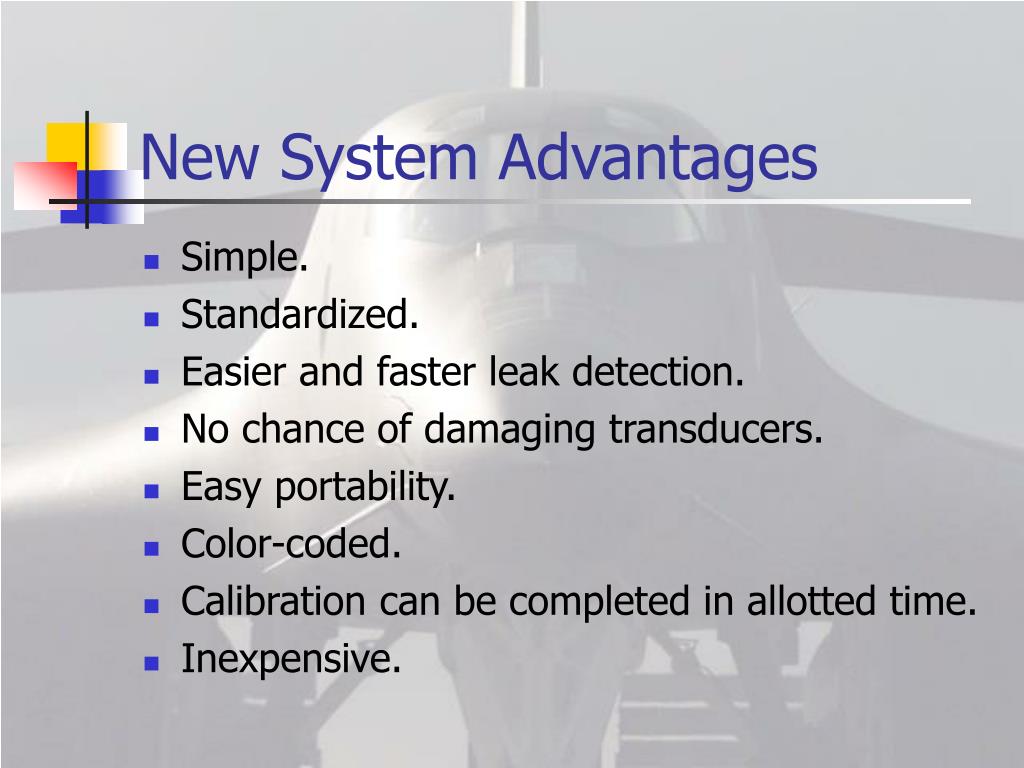 New System Advantages

- Simple.
- Standardized.
- Easier and faster leak detection.
- No chance of damaging transducers.
- Easy portability.
- Color-coded.
- Calibration can be completed in allotted time.
- Inexpensive.